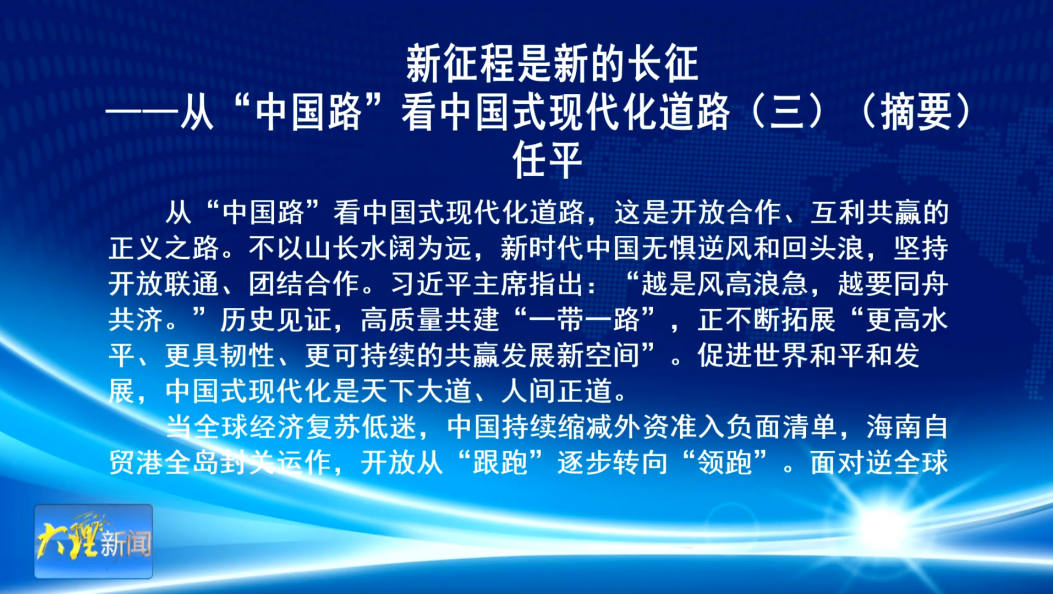 新征程是新的长征
——从“中国路”看中国式现代化道路（三）（摘要）
任平

从“中国路”看中国式现代化道路，这是开放合作、互利共赢的正义之路。不以山长水阔为远，新时代中国无惧逆风和回头浪，坚持开放联通、团结合作。习近平主席指出：“越是风高浪急，越要同舟共济。”历史见证，高质量共建“一带一路”，正不断拓展“更高水平、更具韧性、更可持续的共赢发展新空间”。促进世界和平和发展，中国式现代化是天下大道、人间正道。

当全球经济复苏低迷，中国持续缩减外资准入负面清单，海南自贸港全岛封关运作，开放从“跟跑”逐步转向“领跑”。面对逆全球

大理新闻